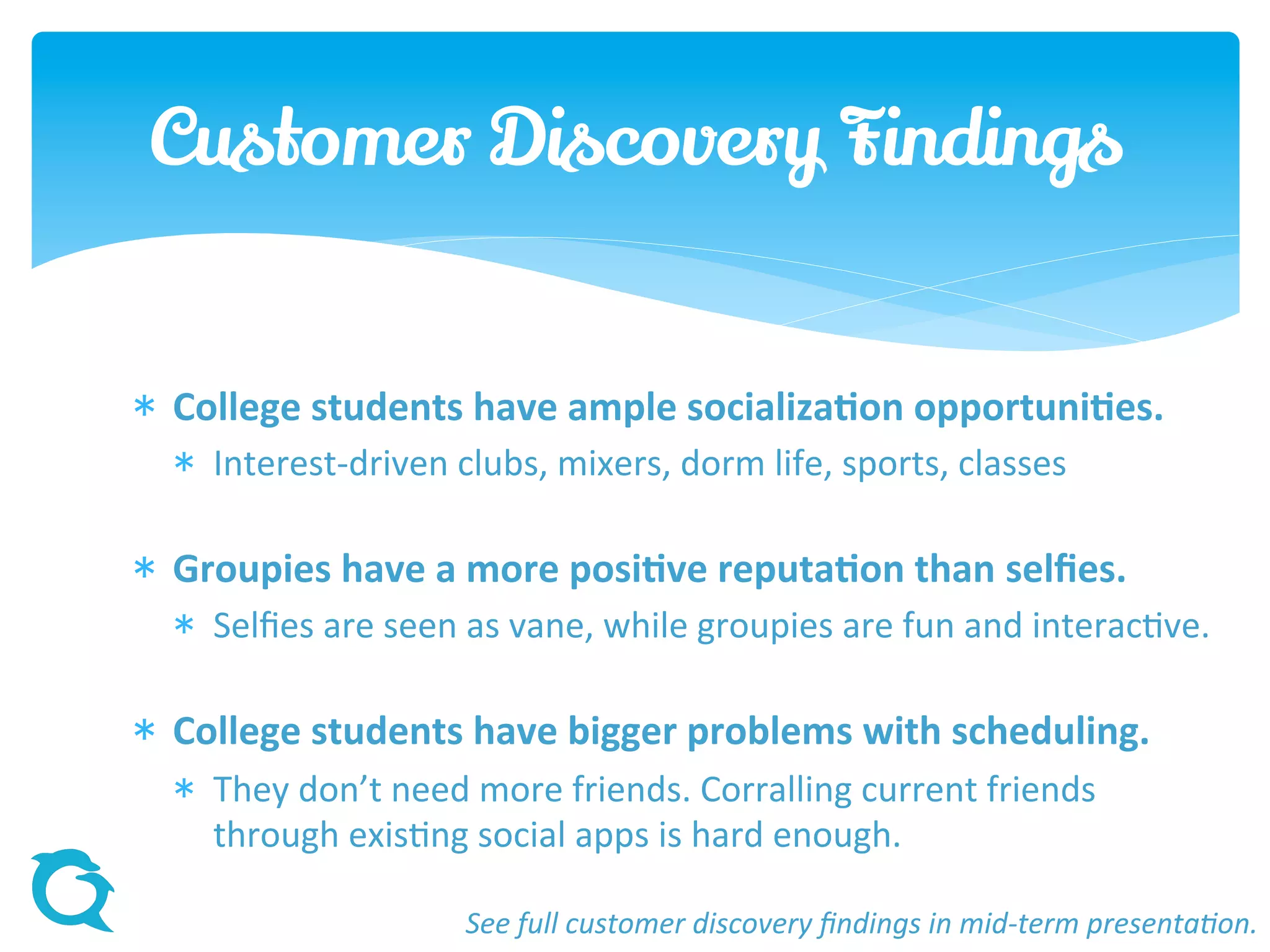 Customer Discovery Findings

* College students have ample socialization opportunities.
  * Interest-driven clubs, mixers, dorm life, sports, classes

* Groupies have a more positive reputation than selfies.
  * Selfies are seen as vane, while groupies are fun and interactive.

* College students have bigger problems with scheduling.
  * They don't need more friends. Corralling current friends through existing social apps is hard enough.

See full customer discovery findings in mid-term presentation.